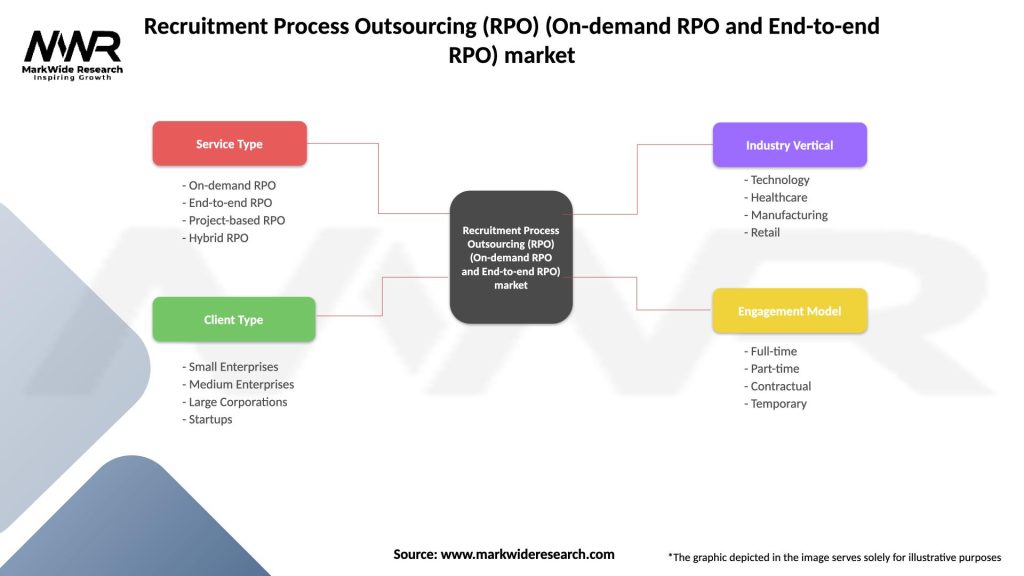 MWR
MarkWide Research
Inspiring Growth

Recruitment Process Outsourcing (RPO) (On-demand RPO and End-to-end RPO) market

Service Type
- On-demand RPO
- End-to-end RPO
- Project-based RPO
- Hybrid RPO

Client Type
- Small Enterprises
- Medium Enterprises
- Large Corporations
- Startups

Recruitment Process Outsourcing (RPO) (On-demand RPO and End-to-end RPO) market

Industry Vertical
- Technology
- Healthcare
- Manufacturing
- Retail

Engagement Model
- Full-time
- Part-time
- Contractual
- Temporary

Source: www.markwideresearch.com

*The graphic depicted in the image serves solely for illustrative purposes